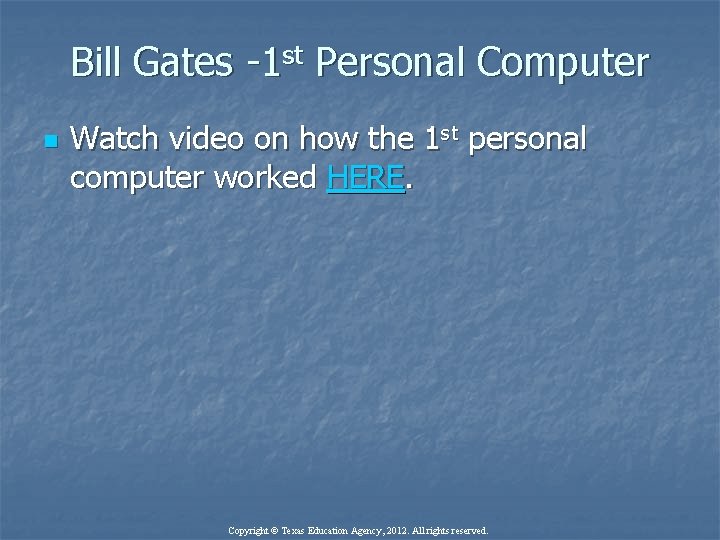 Bill Gates -1st Personal Computer

Watch video on how the 1st personal computer worked HERE.

Copyright © Texas Education Agency, 2012. All rights reserved.